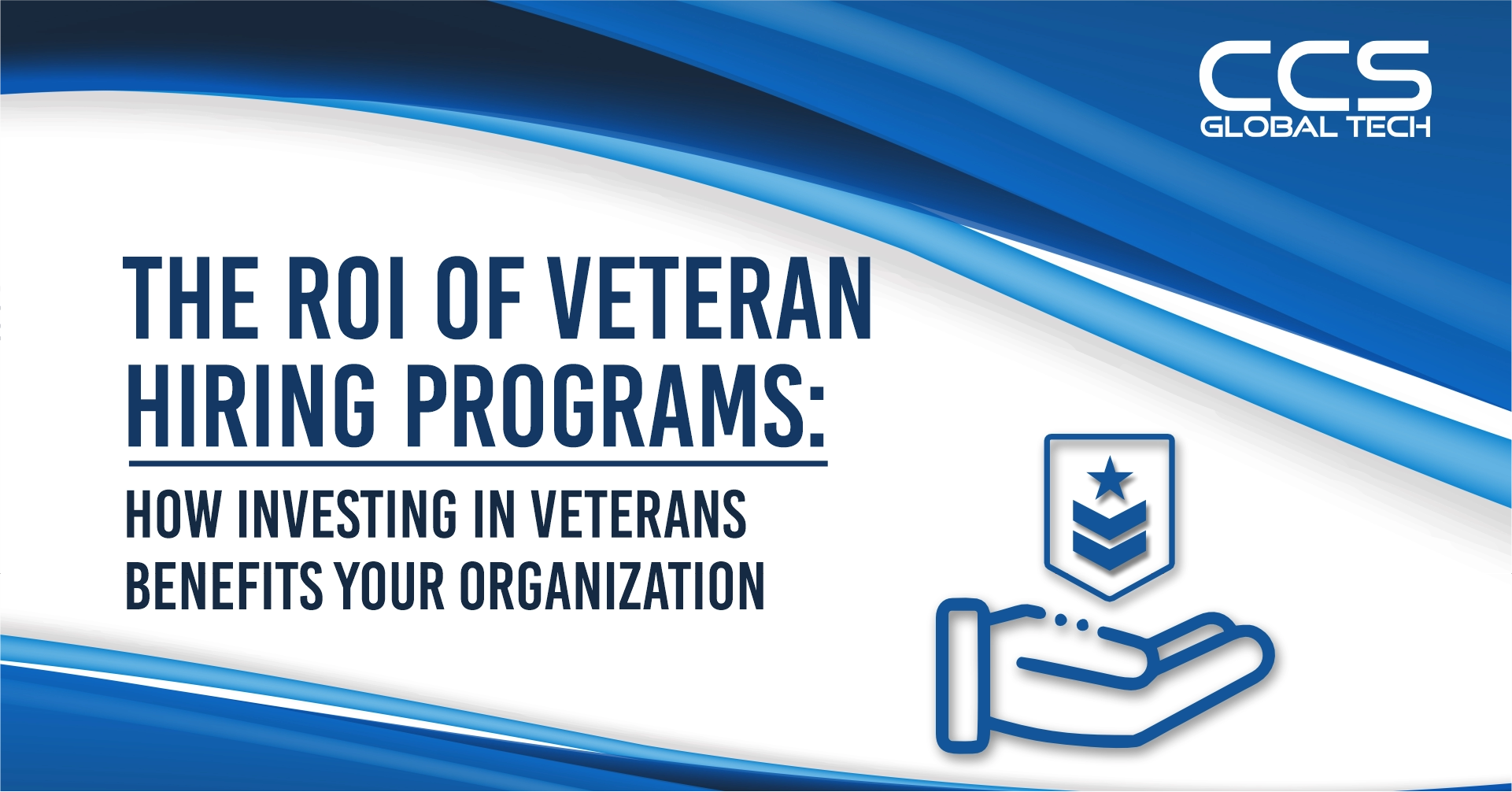 CCS
GLOBAL TECH

THE ROI OF VETERAN HIRING PROGRAMS:

HOW INVESTING IN VETERANS BENEFITS YOUR ORGANIZATION